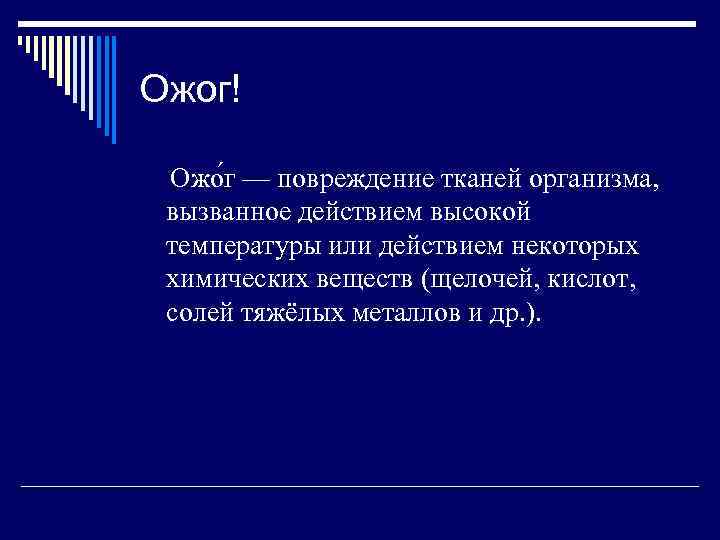 Ожог!

Ожо́г — повреждение тканей организма, вызванное действием высокой температуры или действием некоторых химических веществ (щелочей, кислот, солей тяжёлых металлов и др.).